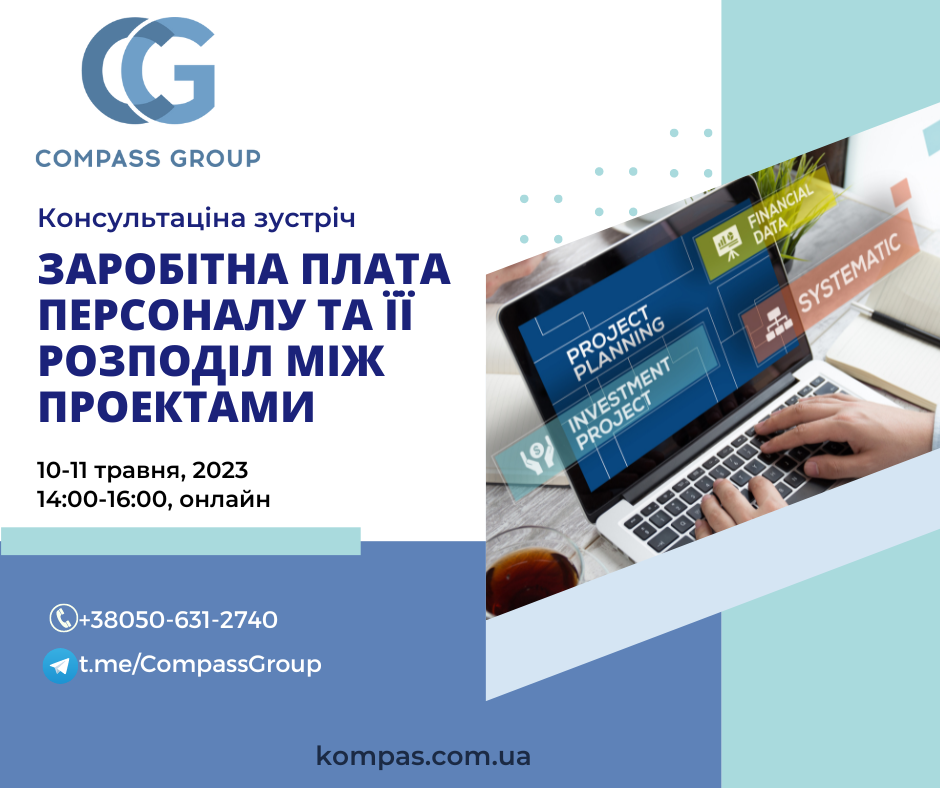 CG
COMPASS GROUP

Консультаціна зустріч

ЗАРОБІТНА ПЛАТА ПЕРСОНАЛУ ТА ЇЇ РОЗПОДІЛ МІЖ ПРОЕКТАМИ

10-11 травня, 2023
14:00-16:00, онлайн

FINANCIAL DATA
SYSTEMATIC
PROJECT PLANNING
INVESTMENT PROJECT

+38050-631-2740
t.me/CompassGroup

kompas.com.ua